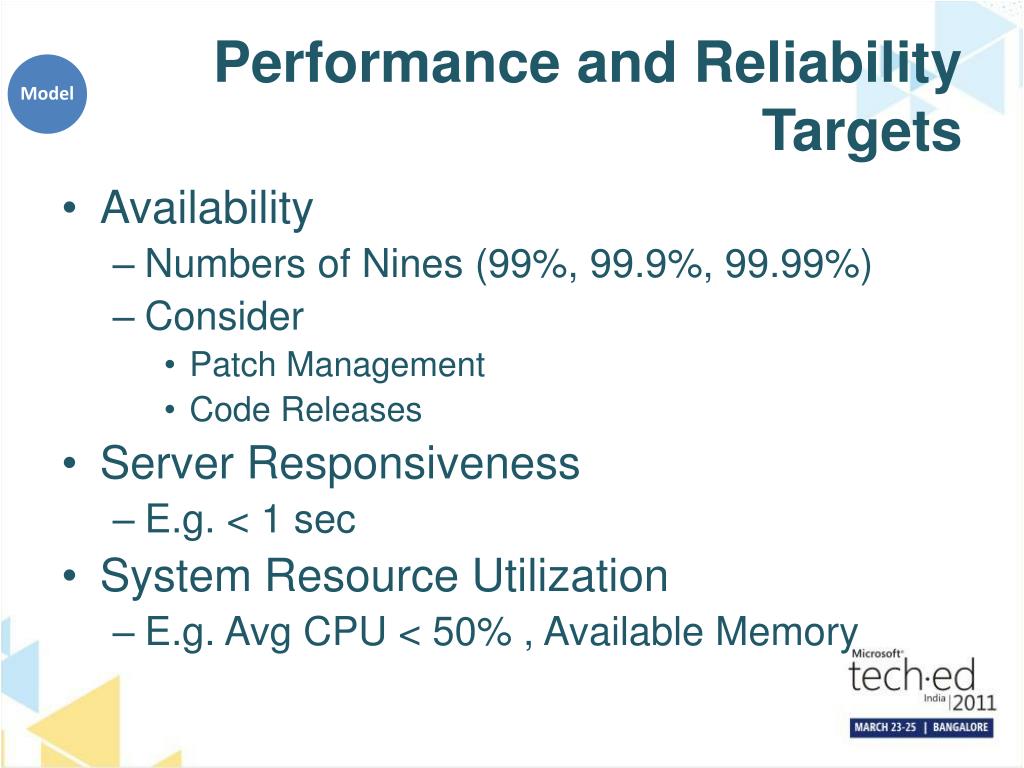 Model

Performance and Reliability Targets

• Availability
– Numbers of Nines (99%, 99.9%, 99.99%)
– Consider
• Patch Management
• Code Releases
• Server Responsiveness
– E.g. < 1 sec
• System Resource Utilization
– E.g. Avg CPU < 50% , Available Memory

Microsoft® tech·ed India 2011
MARCH 23-25 | BANGALORE